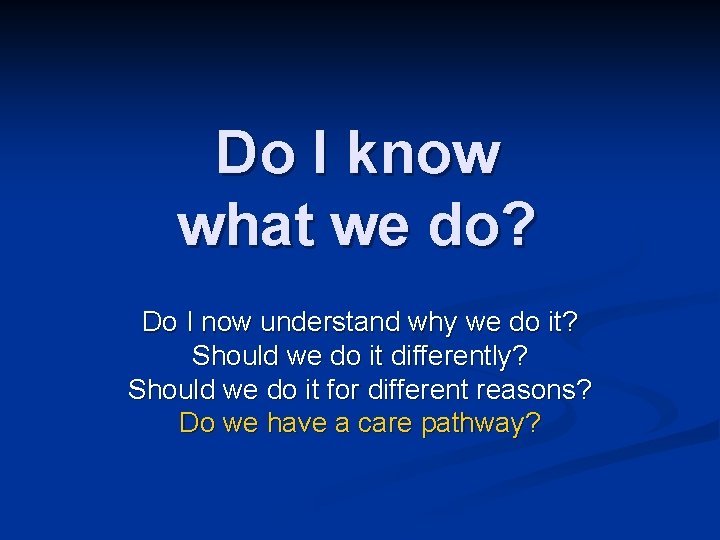 Do I know what we do?

Do I now understand why we do it?
Should we do it differently?
Should we do it for different reasons?
Do we have a care pathway?